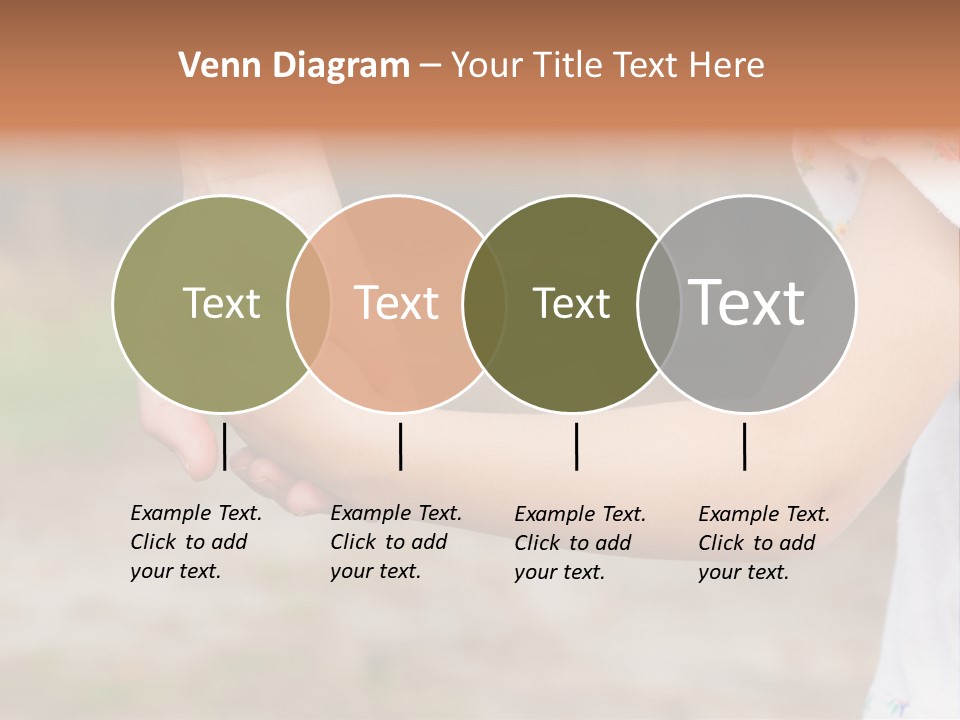 Venn Diagram – Your Title Text Here

Text

Text

Text

Text

Example Text. Click to add your text.

Example Text. Click to add your text.

Example Text. Click to add your text.

Example Text. Click to add your text.